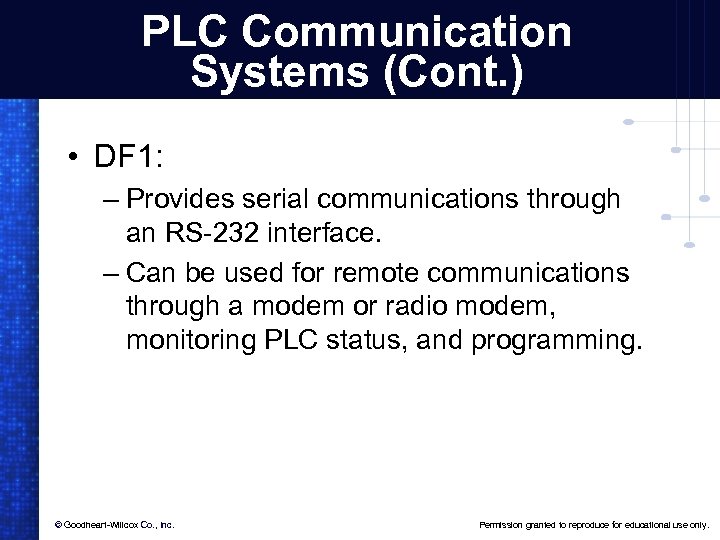 PLC Communication Systems (Cont.)

• DF1:

– Provides serial communications through an RS-232 interface.

– Can be used for remote communications through a modem or radio modem, monitoring PLC status, and programming.

© Goodheart-Willcox Co., Inc.

Permission granted to reproduce for educational use only.